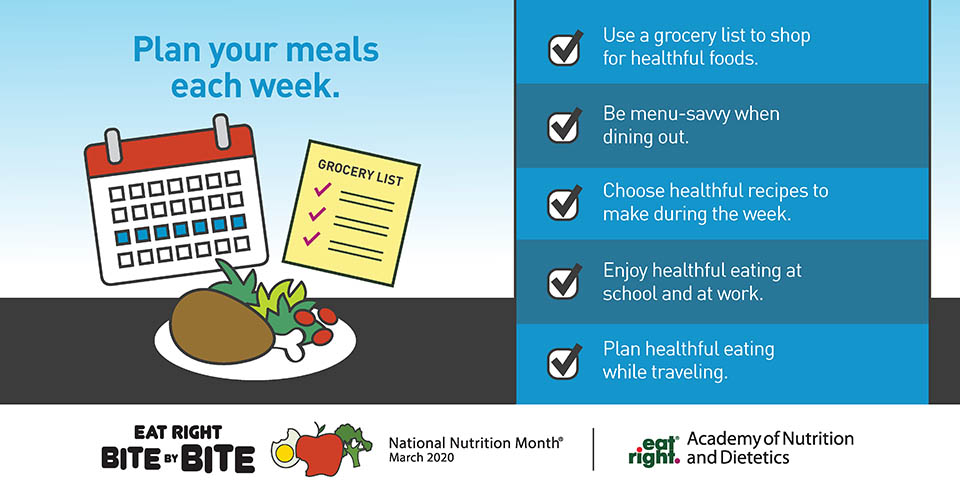 Plan your meals each week.

GROCERY LIST

Use a grocery list to shop for healthful foods.

Be menu-savvy when dining out.

Choose healthful recipes to make during the week.

Enjoy healthful eating at school and at work.

Plan healthful eating while traveling.

EAT RIGHT BITE BY BITE

National Nutrition Month®
March 2020

eat right. Academy of Nutrition and Dietetics